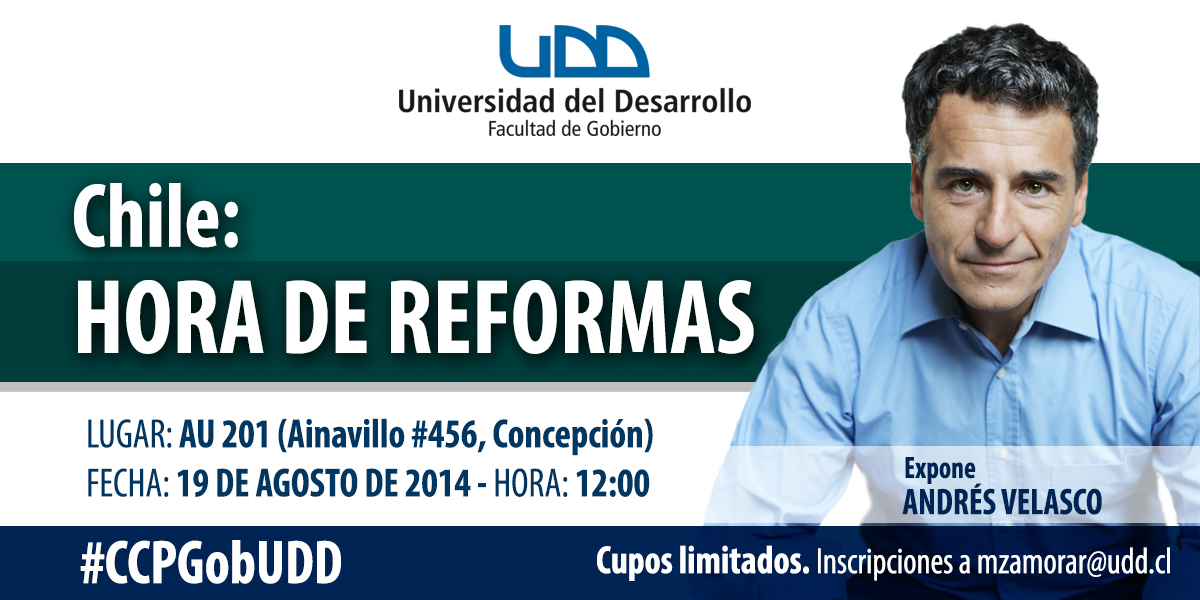 UDD
Universidad del Desarrollo
Facultad de Gobierno

Chile:
HORA DE REFORMAS

LUGAR: AU 201 (Ainavillo #456, Concepción)
FECHA: 19 DE AGOSTO DE 2014 - HORA: 12:00

Expone
ANDRÉS VELASCO

#CCPGobUDD

Cupos limitados. Inscripciones a mzamorar@udd.cl